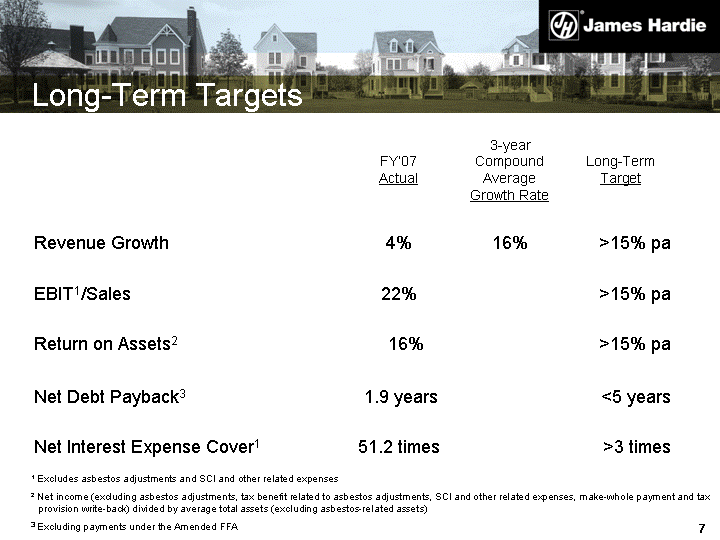 James Hardie

Long-Term Targets

| | FY'07 Actual | 3-year Compound Average Growth Rate | Long-Term Target |
|---|---|---|---|
| Revenue Growth | 4% | 16% | >15% pa |
| EBIT$^1$/Sales | 22% | | >15% pa |
| Return on Assets$^2$ | 16% | | >15% pa |
| Net Debt Payback$^3$ | 1.9 years | | <5 years |
| Net Interest Expense Cover$^1$ | 51.2 times | | >3 times |

$^1$ Excludes asbestos adjustments and SCI and other related expenses

$^2$ Net income (excluding asbestos adjustments, tax benefit related to asbestos adjustments, SCI and other related expenses, make-whole payment and tax provision write-back) divided by average total assets (excluding asbestos-related assets)

$^3$ Excluding payments under the Amended FFA

7